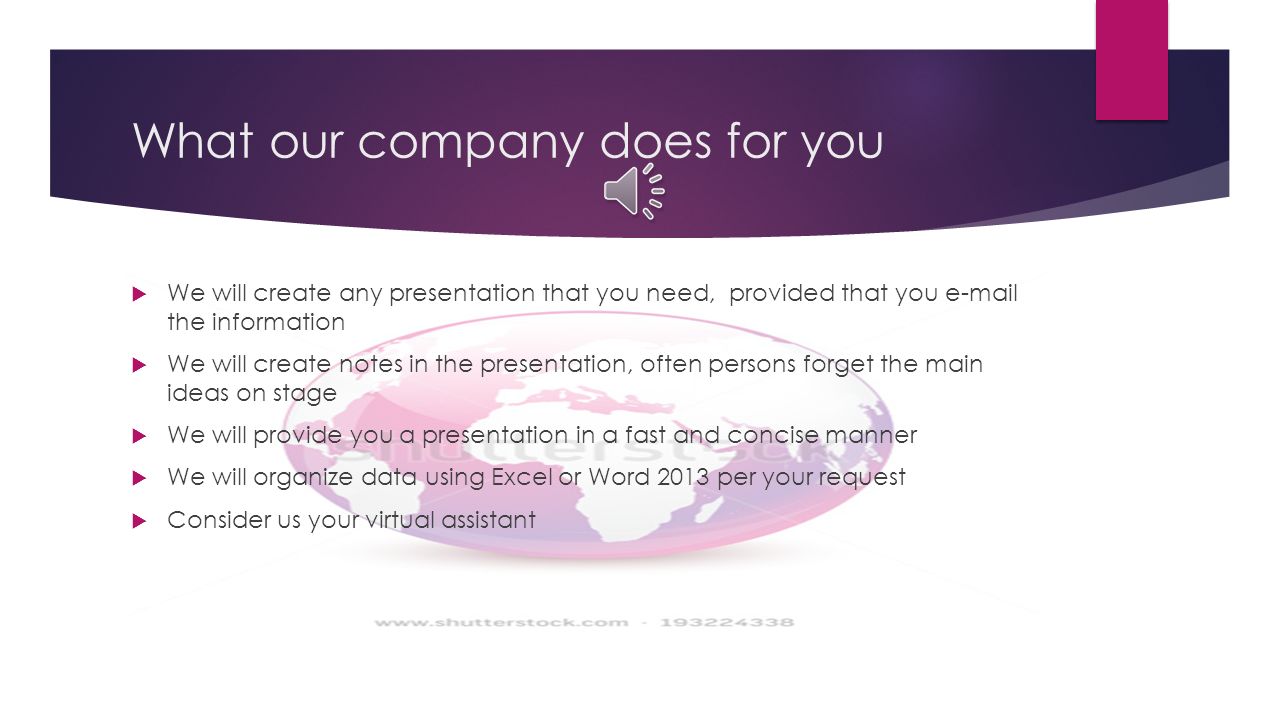 What our company does for you

We will create any presentation that you need, provided that you e-mail the information

We will create notes in the presentation, often persons forget the main ideas on stage

We will provide you a presentation in a fast and concise manner

We will organize data using Excel or Word 2013 per your request

Consider us your virtual assistant

shutterstock

www.shutterstock.com · 193224338